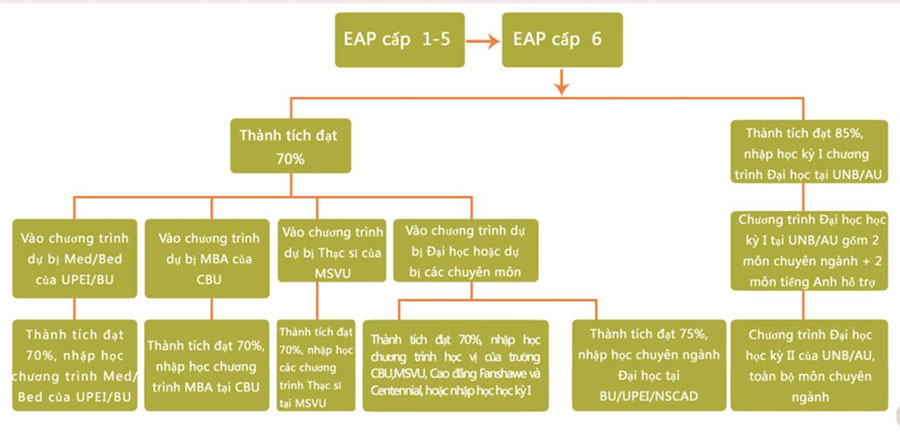 EAP cấp 1-5

EAP cấp 6

Thành tích đạt 70%

Thành tích đạt 85%, nhập học kỳ I chương trình Đại học tại UNB/AU

Vào chương trình dự bị Med/Bed của UPEI/BU

Vào chương trình dự bị MBA của CBU

Vào chương trình dự bị Thạc sĩ của MSVU

Vào chương trình dự bị Đại học hoặc dự bị các chuyên môn

Chương trình Đại học học kỳ I tại UNB/AU gồm 2 môn chuyên ngành + 2 môn tiếng Anh hỗ trợ

Thành tích đạt 70%, nhập học chương trình Med/Bed của UPEI/BU

Thành tích đạt 70%, nhập học chương trình MBA tại CBU

Thành tích đạt 70%, nhập học các chương trình Thạc sĩ tại MSVU

Thành tích đạt 70%, nhập học chương trình học vị của trường CBU,MSVU, Cao đẳng Fanshawe và Centennial, hoặc nhập học học kỳ I

Thành tích đạt 75%, nhập học chuyên ngành Đại học tại BU/UPEI/NSCAD

Chương trình Đại học học kỳ II của UNB/AU, toàn bộ môn chuyên ngành